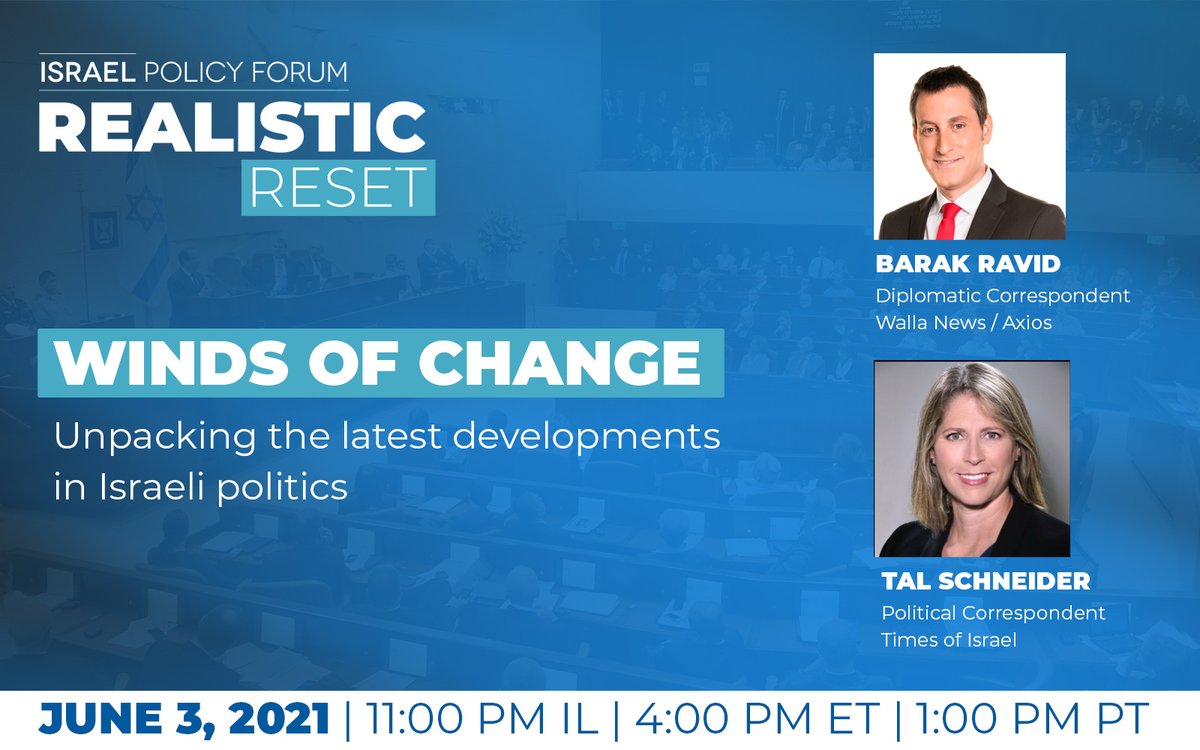 ISRAEL POLICY FORUM
REALISTIC
RESET

WINDS OF CHANGE
Unpacking the latest developments in Israeli politics

BARAK RAVID
Diplomatic Correspondent
Walla News / Axios

TAL SCHNEIDER
Political Correspondent
Times of Israel

JUNE 3, 2021 | 11:00 PM IL | 4:00 PM ET | 1:00 PM PT